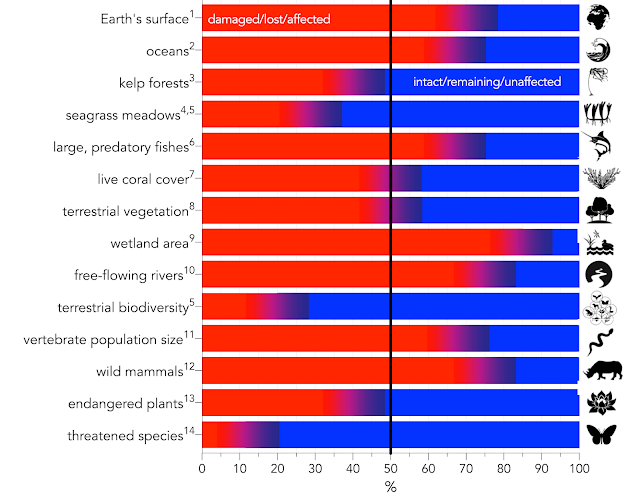 Earth's surface$^{1}$
damaged/lost/affected
oceans$^{2}$
kelp forests$^{3}$
intact/remaining/unaffected
seagrass meadows$^{4,5}$
large, predatory fishes$^{6}$
live coral cover$^{7}$
terrestrial vegetation$^{8}$
wetland area$^{9}$
free-flowing rivers$^{10}$
terrestrial biodiversity$^{5}$
vertebrate population size$^{11}$
wild mammals$^{12}$
endangered plants$^{13}$
threatened species$^{14}$

0 10 20 30 40 50 60 70 80 90 100
%